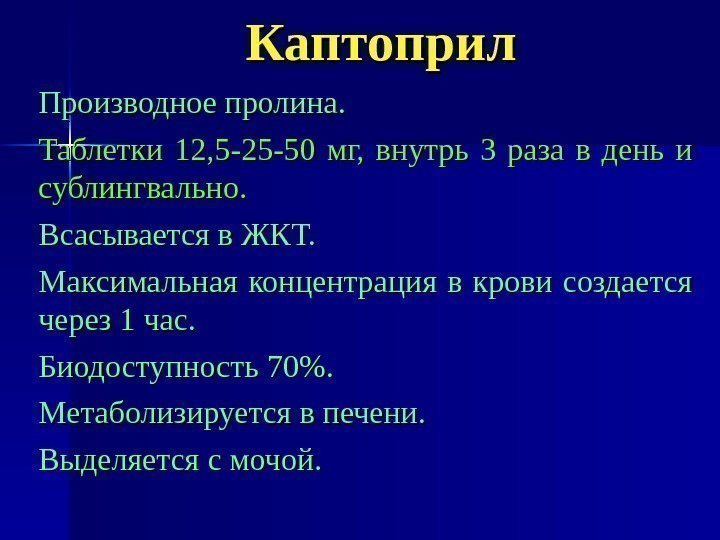 Каптоприл

Производное пролина.

Таблетки 12,5-25-50 мг, внутрь 3 раза в день и сублингвально.

Всасывается в ЖКТ.

Максимальная концентрация в крови создается через 1 час.

Биодоступность 70%.

Метаболизируется в печени.

Выделяется с мочой.